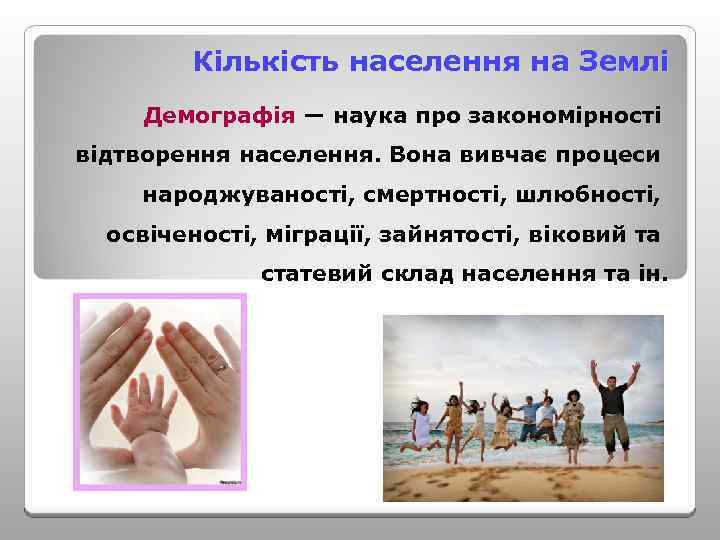 Кількість населення на Землі

Демографія — наука про закономірності відтворення населення. Вона вивчає процеси народжуваності, смертності, шлюбності, освіченості, міграції, зайнятості, віковий та статевий склад населення та ін.